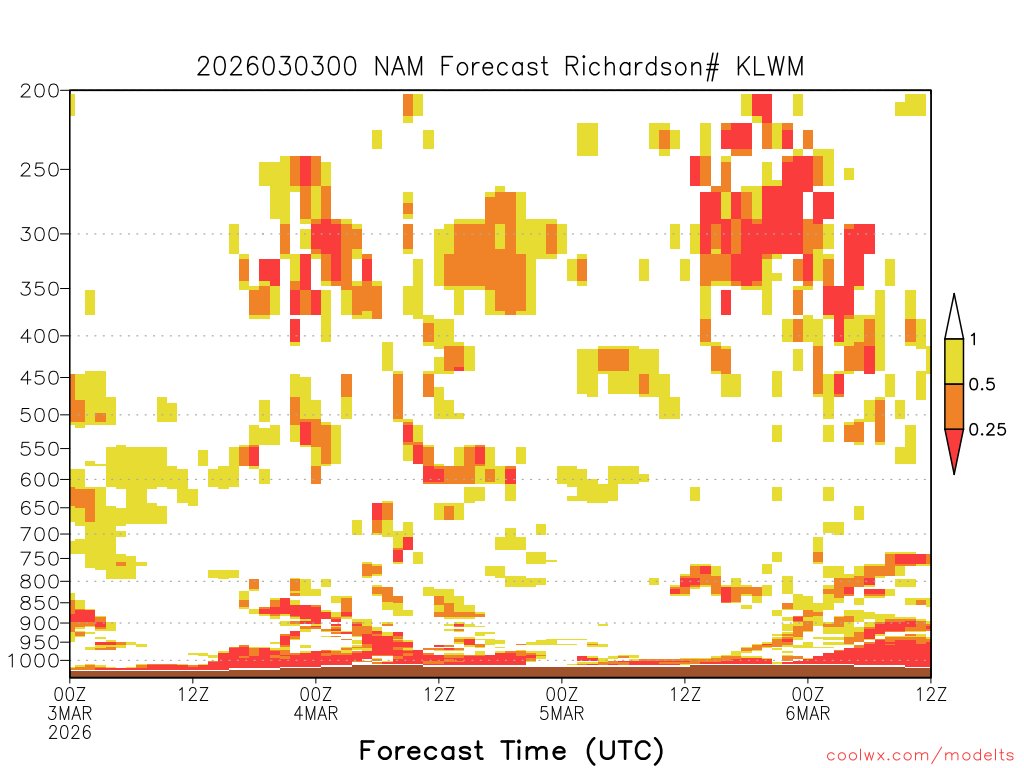 2026030300 NAM Forecast Richardson# KLWM

200
250
300
350
400
450
500
550
600
650
700
750
800
850
900
950
1000

1
0.5
0.25

00Z 3MAR 2026
12Z
00Z 4MAR
12Z
00Z 5MAR
12Z
00Z 6MAR
12Z

Forecast Time (UTC)

coolwx.com/modelts